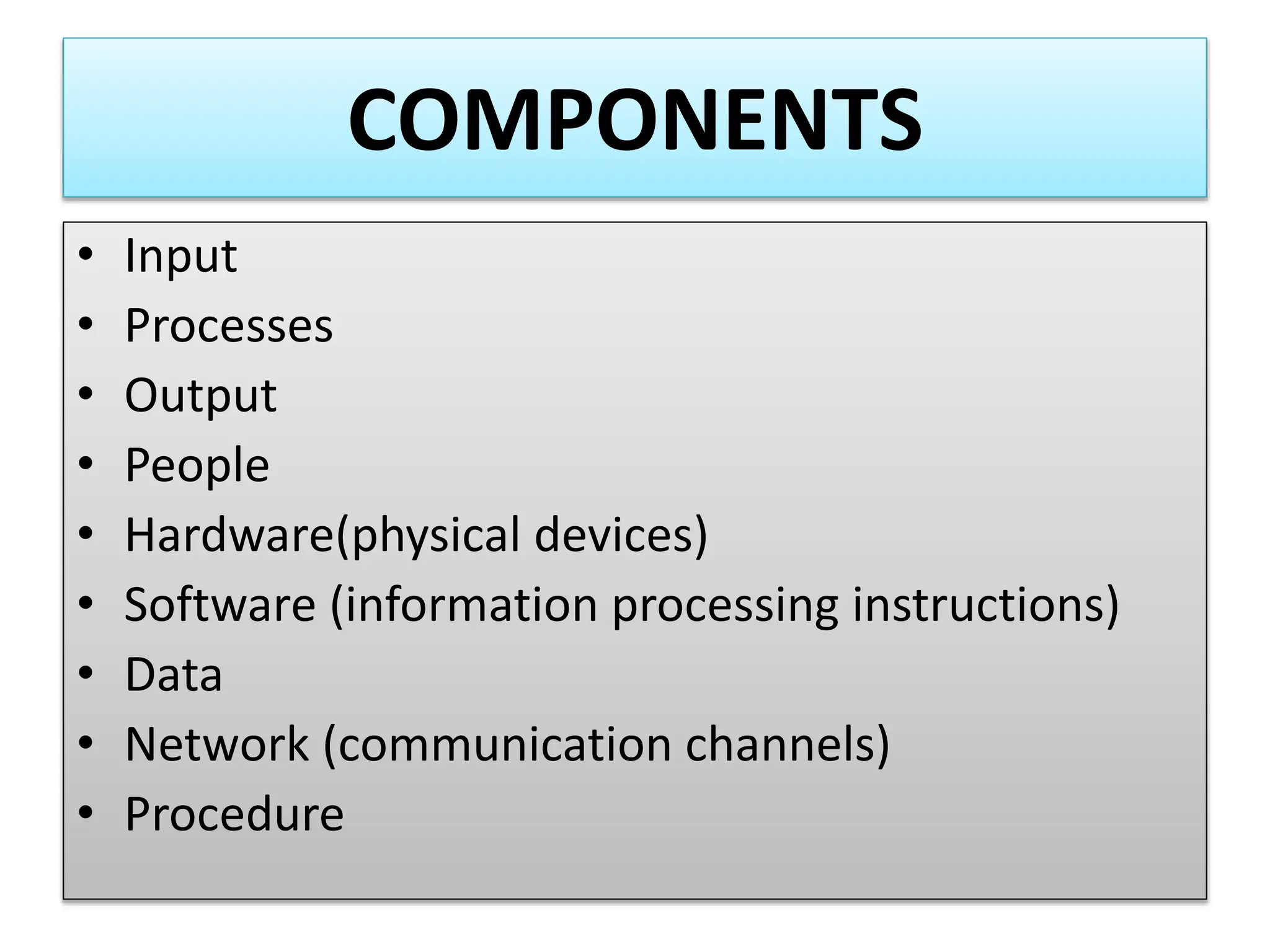 COMPONENTS

• Input
• Processes
• Output
• People
• Hardware(physical devices)
• Software (information processing instructions)
• Data
• Network (communication channels)
• Procedure